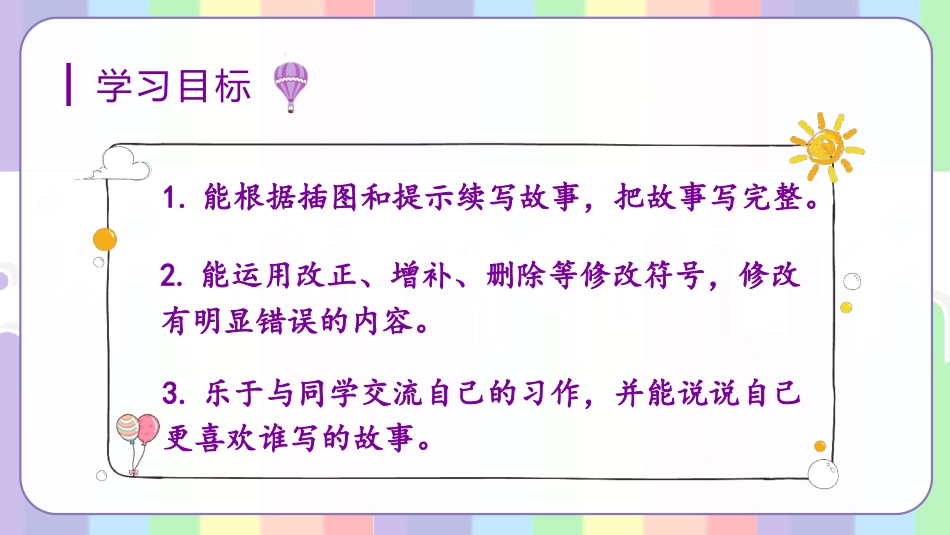 学习目标

1. 能根据插图和提示续写故事，把故事写完整。

2. 能运用改正、增补、删除等修改符号，修改有明显错误的内容。

3. 乐于与同学交流自己的习作，并能说说自己更喜欢谁写的故事。